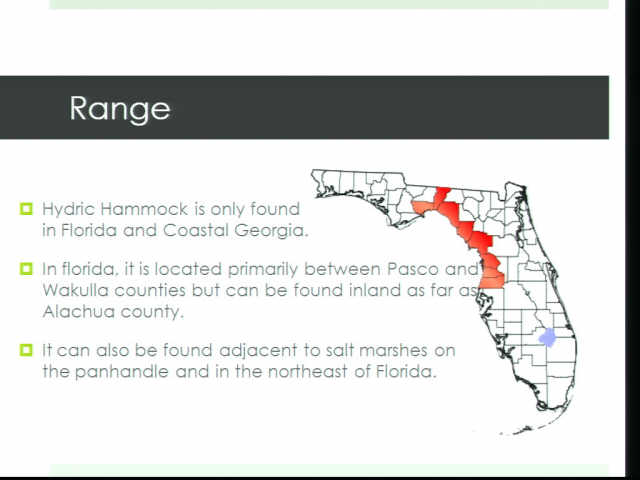 Range

Hydric Hammock is only found in Florida and Coastal Georgia.

In florida, it is located primarily between Pasco and Wakulla counties but can be found inland as far as Alachua county.

It can also be found adjacent to salt marshes on the panhandle and in the northeast of Florida.